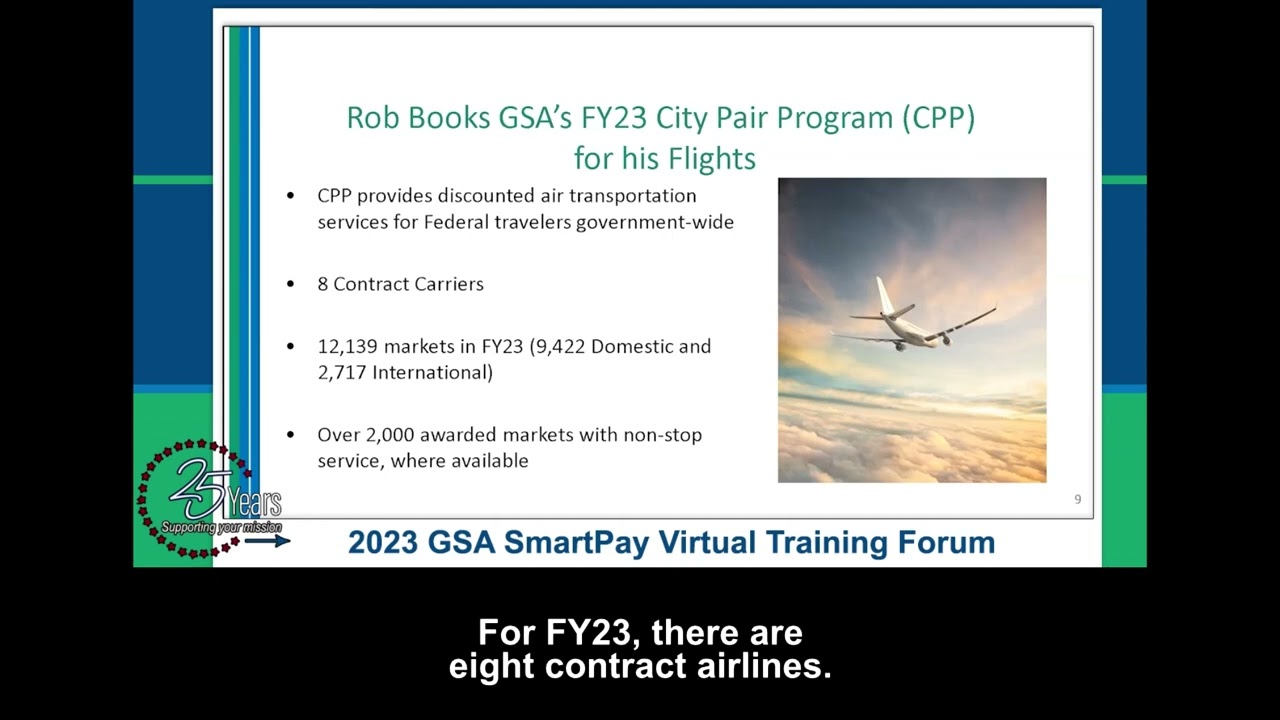 Rob Books GSA's FY23 City Pair Program (CPP) for his Flights

• CPP provides discounted air transportation services for Federal travelers government-wide

• 8 Contract Carriers

• 12,139 markets in FY23 (9,422 Domestic and 2,717 International)

• Over 2,000 awarded markets with non-stop service, where available

9

25 Years
Supporting your mission

2023 GSA SmartPay Virtual Training Forum

For FY23, there are eight contract airlines.